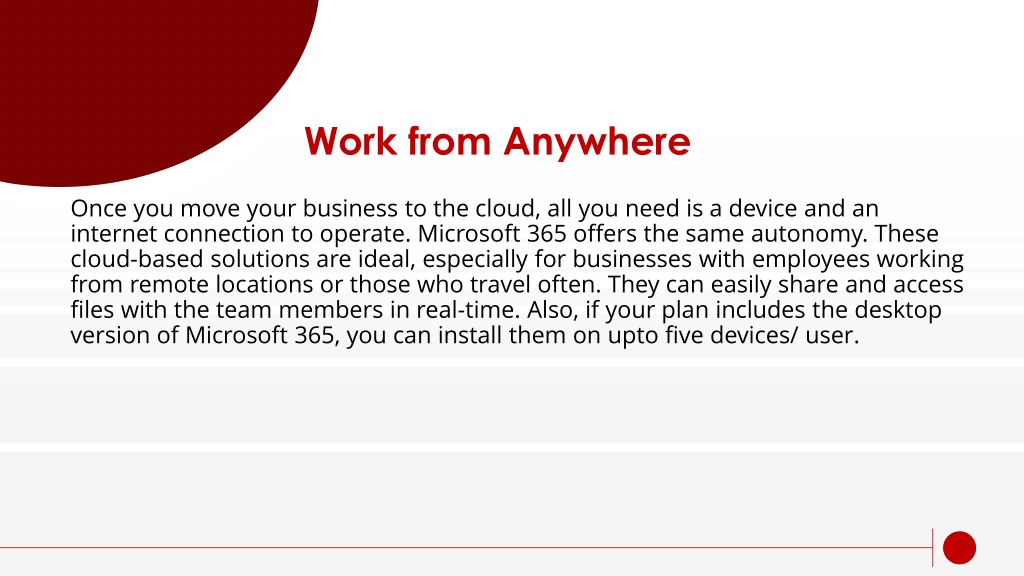 Work from Anywhere

Once you move your business to the cloud, all you need is a device and an internet connection to operate. Microsoft 365 offers the same autonomy. These cloud-based solutions are ideal, especially for businesses with employees working from remote locations or those who travel often. They can easily share and access files with the team members in real-time. Also, if your plan includes the desktop version of Microsoft 365, you can install them on upto five devices/ user.